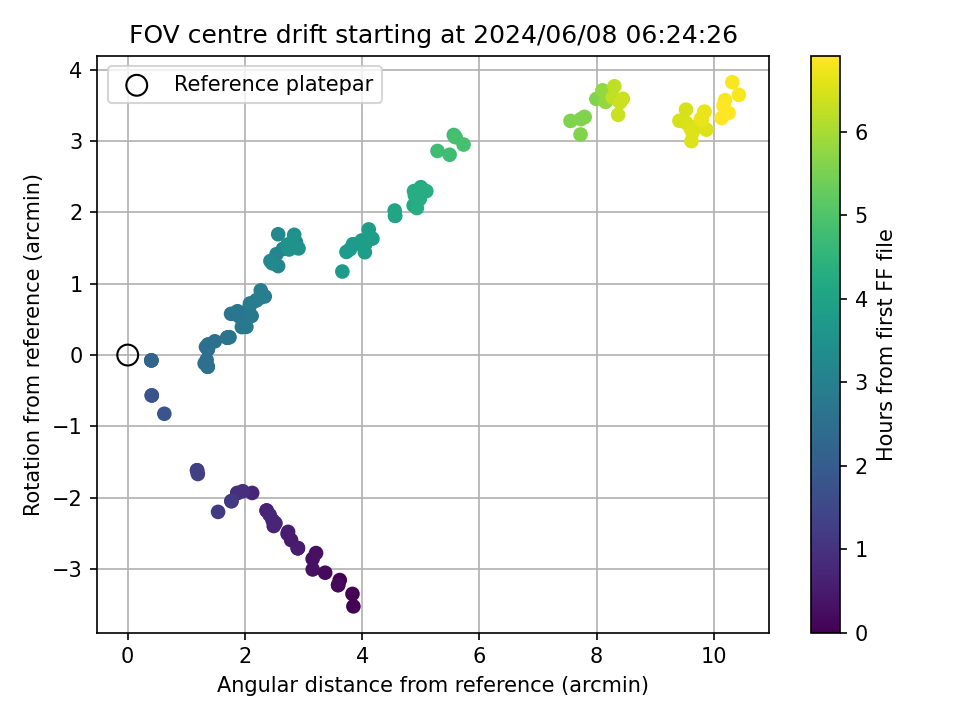 FOV centre drift starting at 2024/06/08 06:24:26

Reference platepar

Rotation from reference (arcmin)

4
3
2
1
0
−1
−2
−3

0
2
4
6
8
10

Angular distance from reference (arcmin)

Hours from first FF file

6
5
4
3
2
1
0